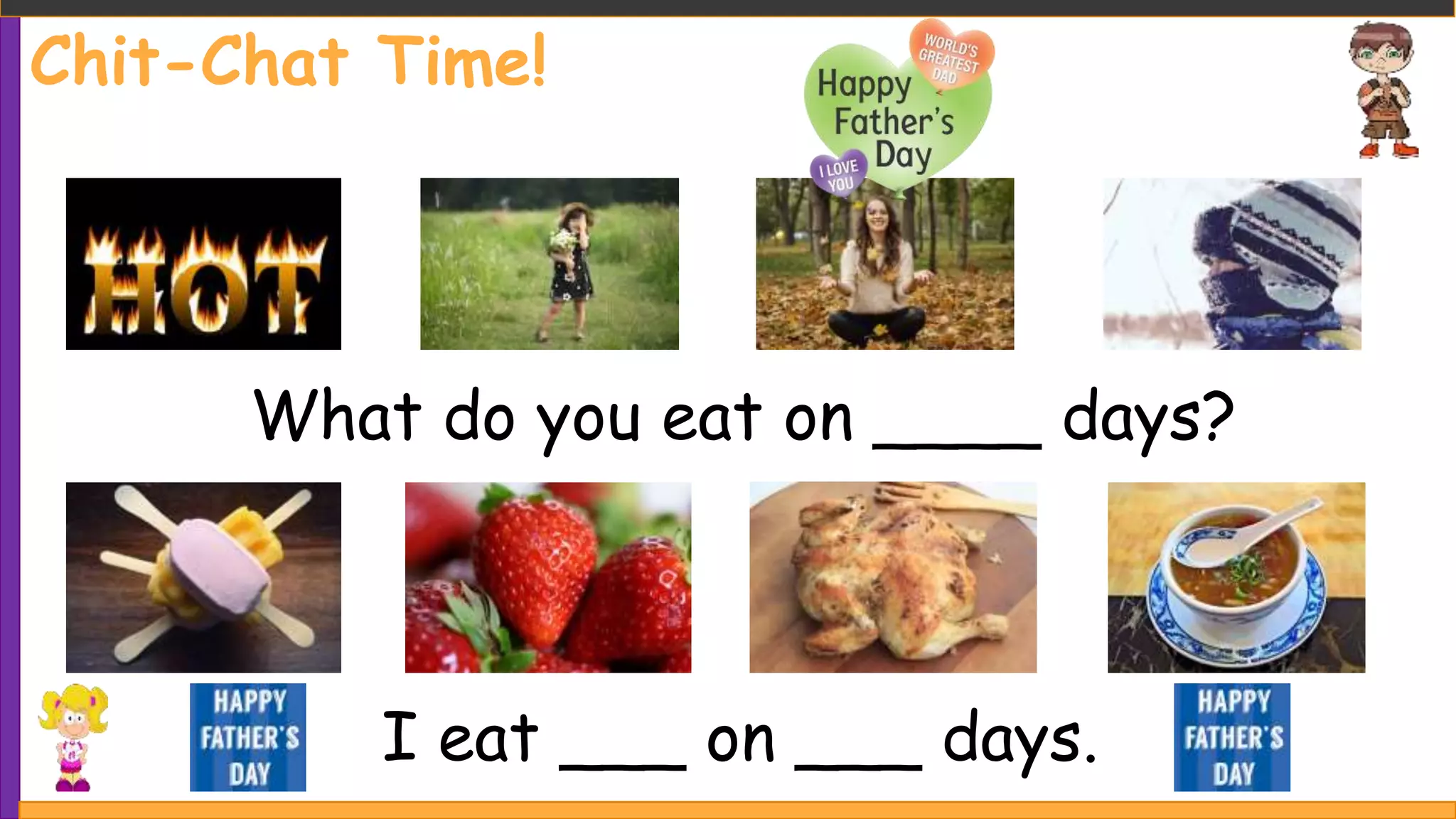 Chit-Chat Time!

WORLD'S GREATEST DAD

Happy Father's Day

I LOVE YOU

HOT

What do you eat on _____ days?

HAPPY FATHER'S DAY

I eat ____ on ____ days.

HAPPY FATHER'S DAY